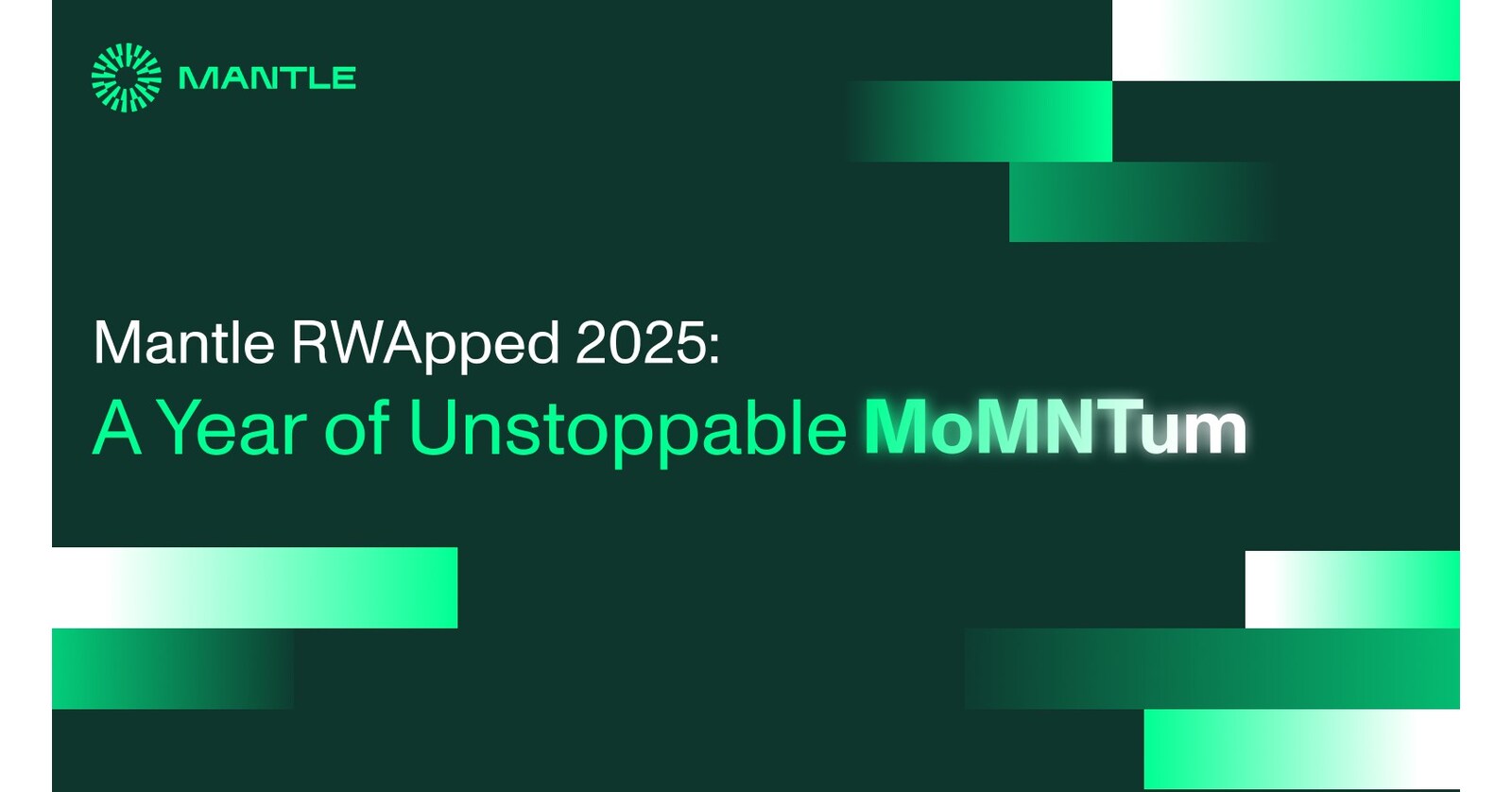 MANTLE

Mantle RWApped 2025:
A Year of Unstoppable MoMNTum